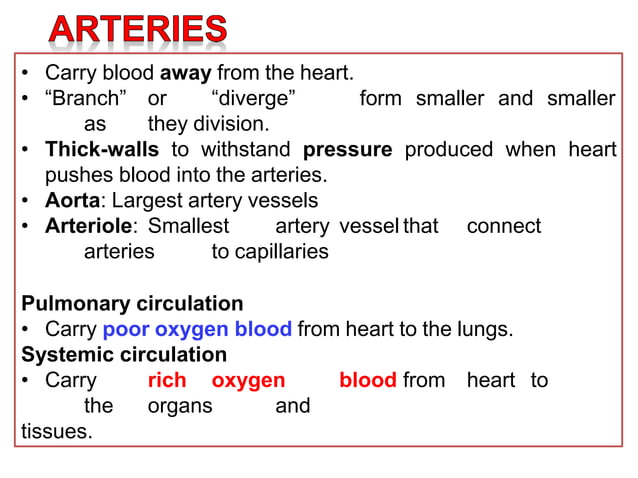 ARTERIES

• Carry blood away from the heart.
• “Branch” or “diverge” form smaller and smaller as they division.
• Thick-walls to withstand pressure produced when heart pushes blood into the arteries.
• Aorta: Largest artery vessels
• Arteriole: Smallest artery vessel that connect arteries to capillaries

Pulmonary circulation
• Carry poor oxygen blood from heart to the lungs.
Systemic circulation
• Carry rich oxygen blood from heart to the organs and tissues.